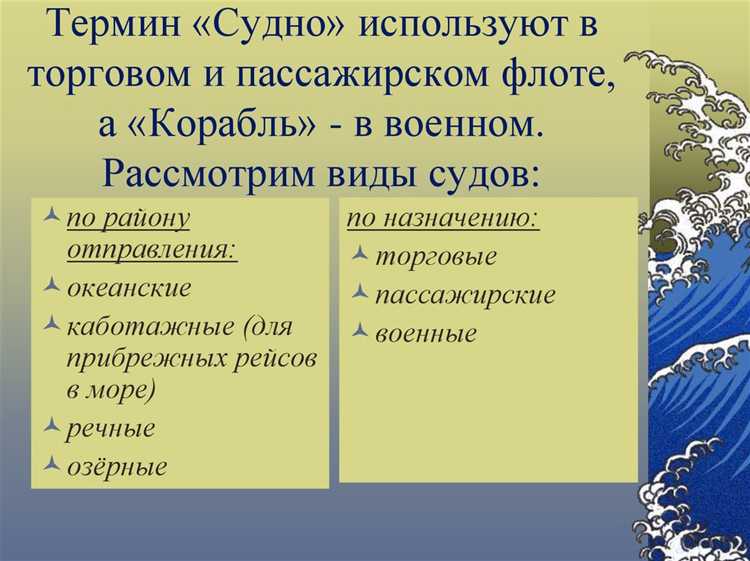 Термин «Судно» используют в торговом и пассажирском флоте, а «Корабль» - в военном. Рассмотрим виды судов:

по району отправления:
океанские
каботажные (для прибрежных рейсов в море)
речные
озёрные

по назначению:
торговые
пассажирские
военные